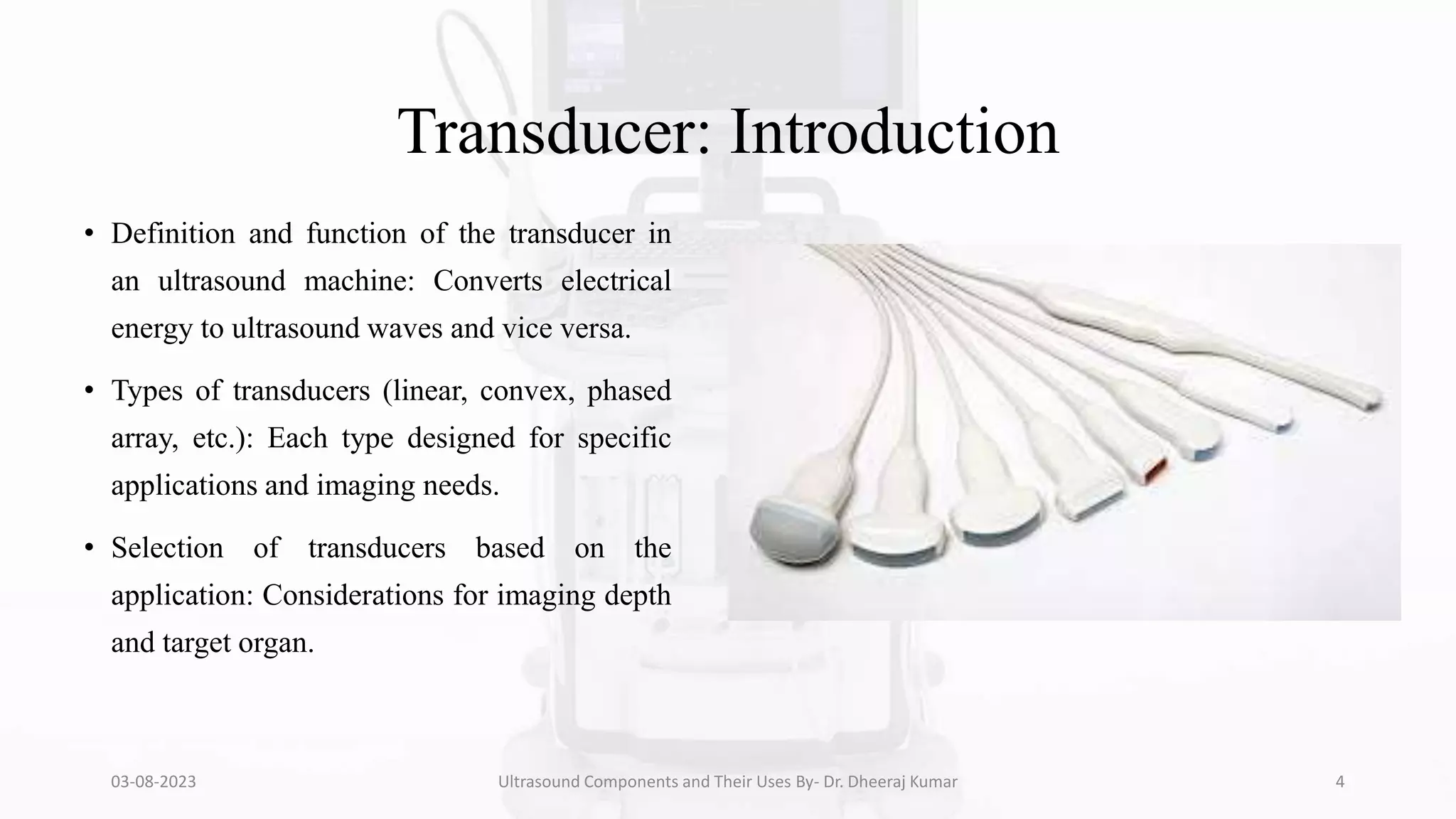 Transducer: Introduction

• Definition and function of the transducer in an ultrasound machine: Converts electrical energy to ultrasound waves and vice versa.

• Types of transducers (linear, convex, phased array, etc.): Each type designed for specific applications and imaging needs.

• Selection of transducers based on the application: Considerations for imaging depth and target organ.

03-08-2023

Ultrasound Components and Their Uses By- Dr. Dheeraj Kumar

4